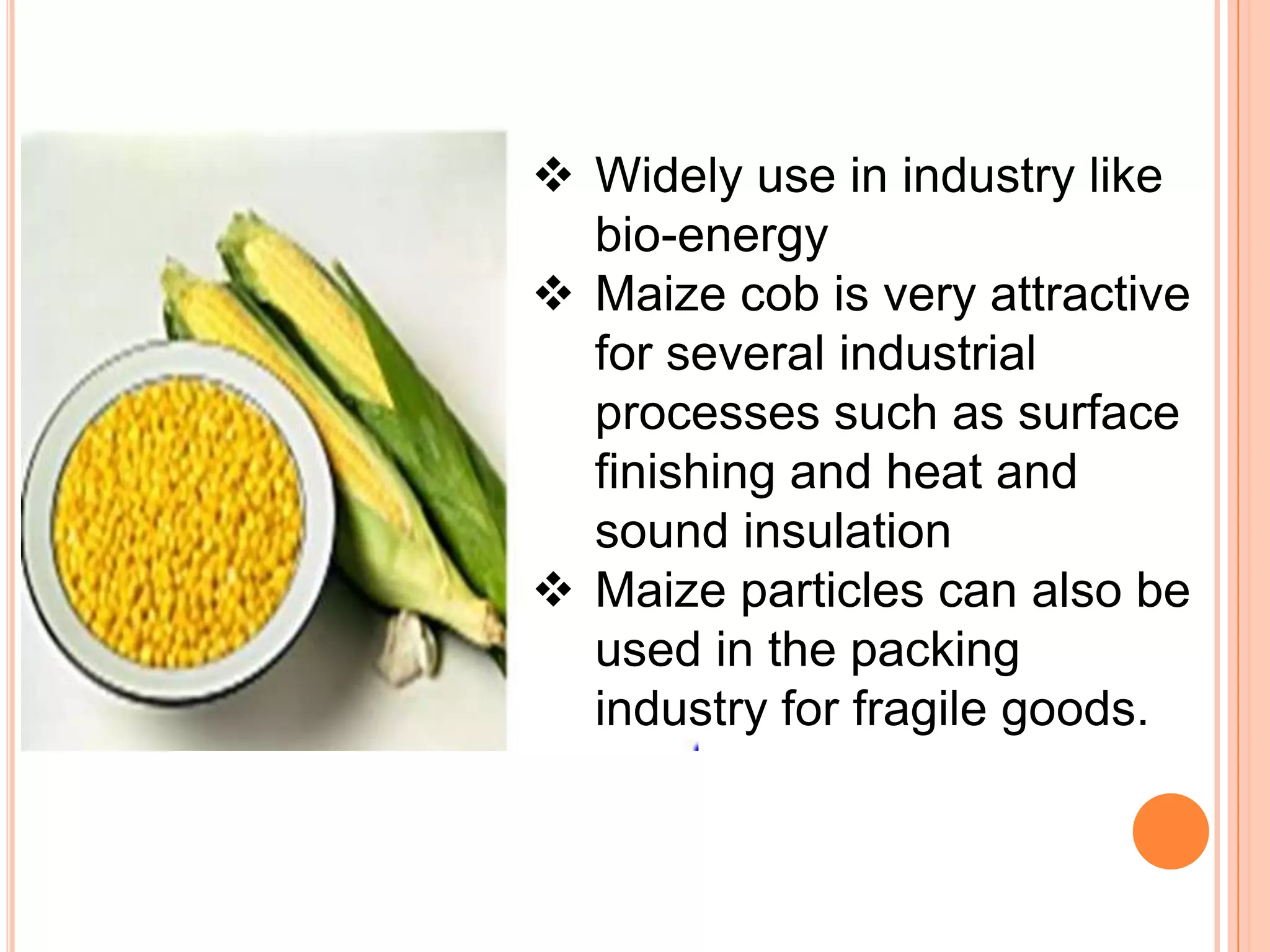 ❖ Widely use in industry like bio-energy
❖ Maize cob is very attractive for several industrial processes such as surface finishing and heat and sound insulation
❖ Maize particles can also be used in the packing industry for fragile goods.